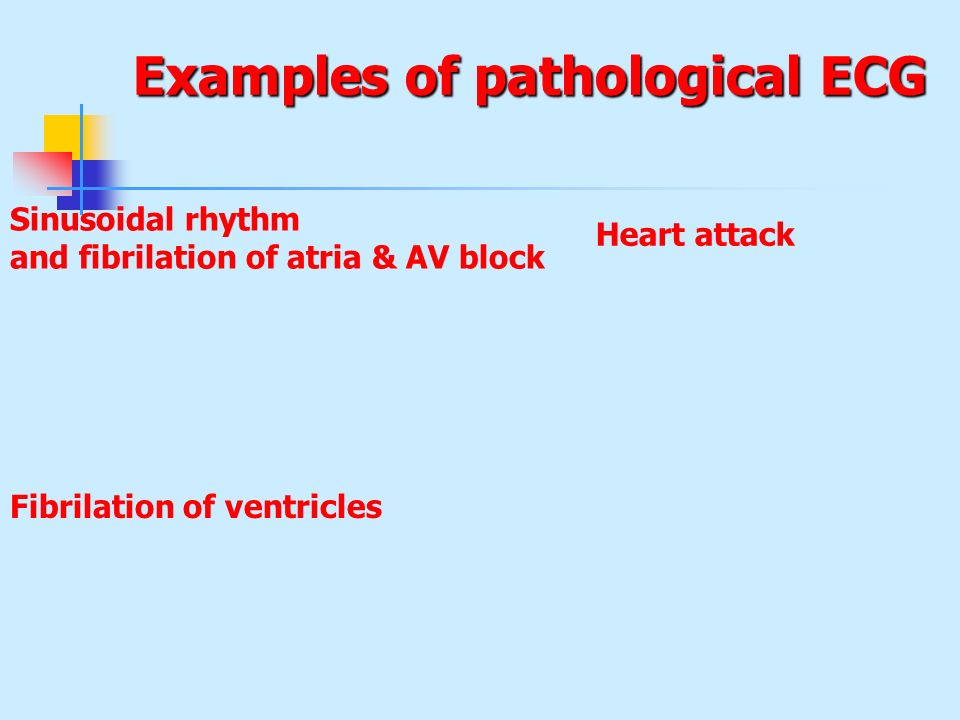 Examples of pathological ECG

Sinusoidal rhythm
and fibrilation of atria & AV block

Heart attack

Fibrilation of ventricles